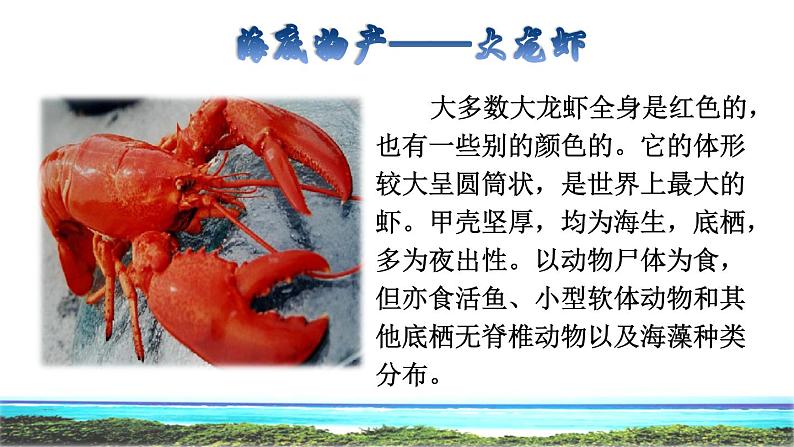 海底物产——大龙虾

大多数大龙虾全身是红色的，也有一些别的颜色的。它的体形较大呈圆筒状，是世界上最大的虾。甲壳坚厚，均为海生，底栖，多为夜出性。以动物尸体为食，但亦食活鱼、小型软体动物和其他底栖无脊椎动物以及海藻种类分布。